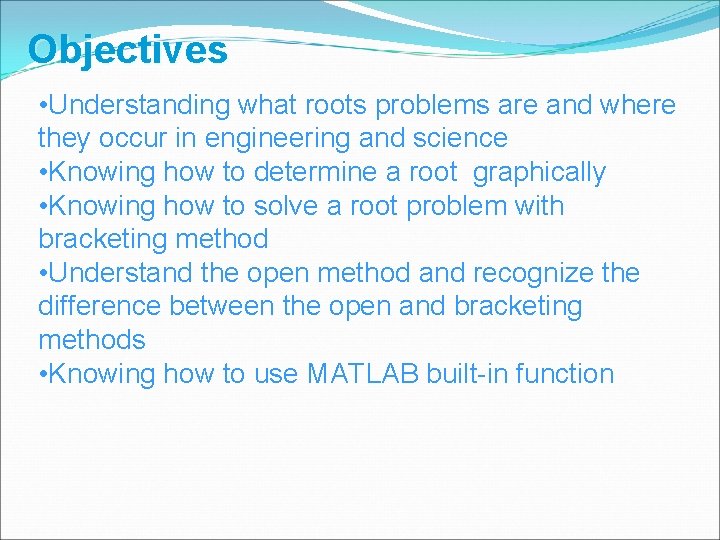 Objectives

•Understanding what roots problems are and where they occur in engineering and science
•Knowing how to determine a root graphically
•Knowing how to solve a root problem with bracketing method
•Understand the open method and recognize the difference between the open and bracketing methods
•Knowing how to use MATLAB built-in function